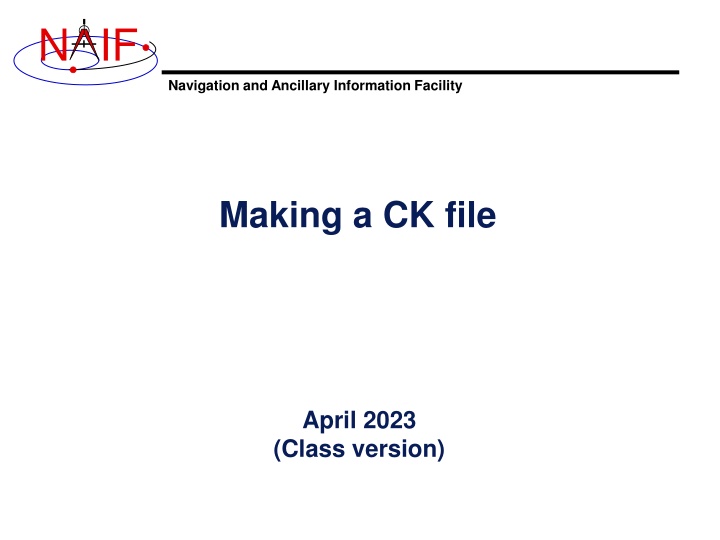 NAIF

Navigation and Ancillary Information Facility

Making a CK file

April 2023
(Class version)